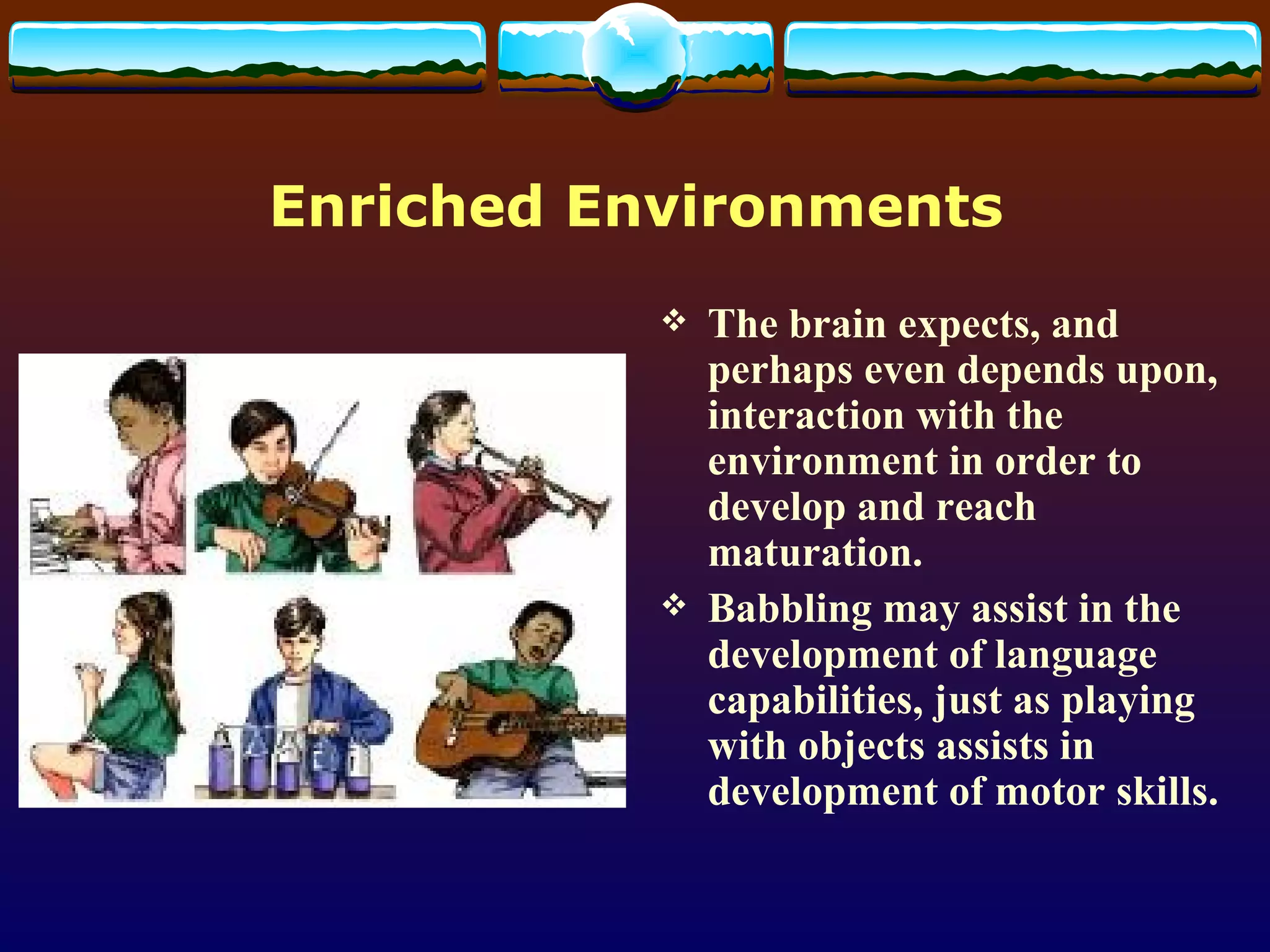 Enriched Environments

❖ The brain expects, and perhaps even depends upon, interaction with the environment in order to develop and reach maturation.

❖ Babbling may assist in the development of language capabilities, just as playing with objects assists in development of motor skills.